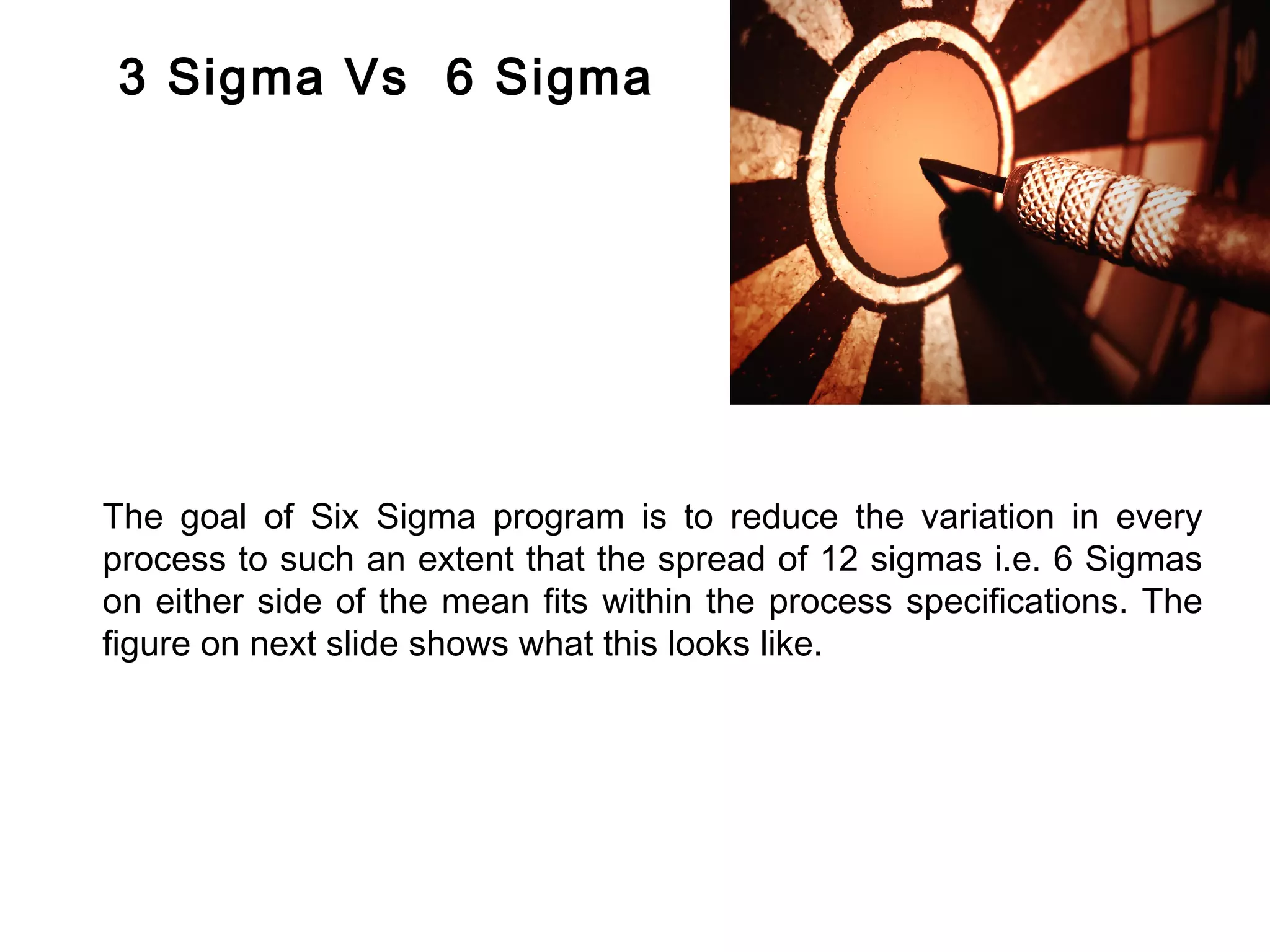 3 Sigma Vs 6 Sigma

The goal of Six Sigma program is to reduce the variation in every process to such an extent that the spread of 12 sigmas i.e. 6 Sigmas on either side of the mean fits within the process specifications. The figure on next slide shows what this looks like.